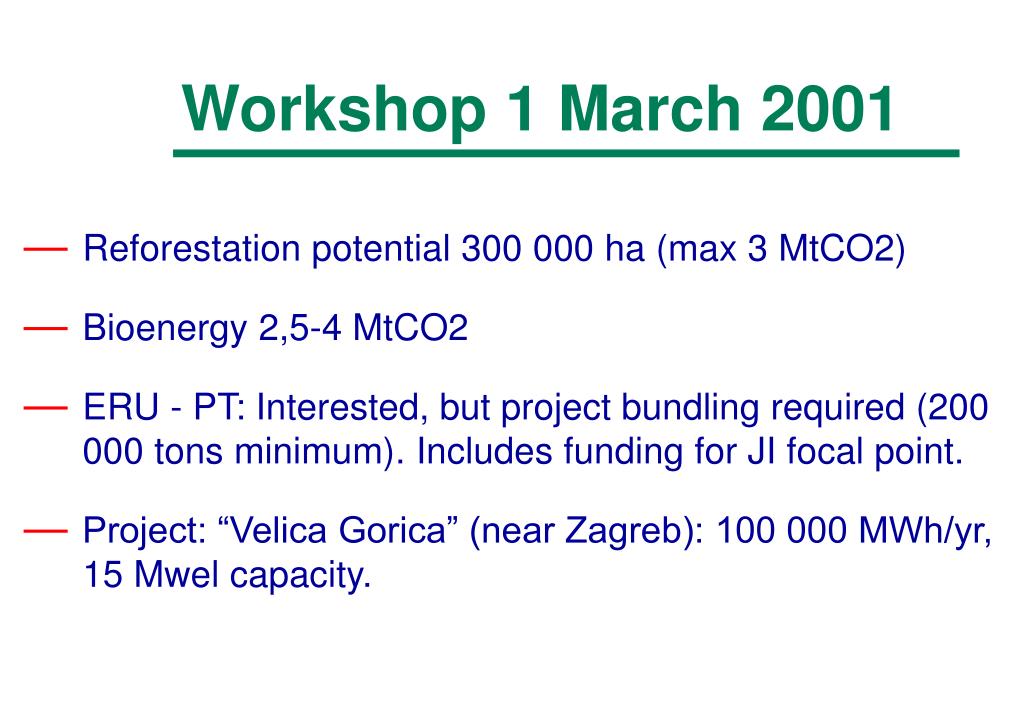 Workshop 1 March 2001

— Reforestation potential 300 000 ha (max 3 MtCO2)

— Bioenergy 2,5-4 MtCO2

— ERU - PT: Interested, but project bundling required (200 000 tons minimum). Includes funding for JI focal point.

— Project: “Velica Gorica” (near Zagreb): 100 000 MWh/yr, 15 Mwel capacity.